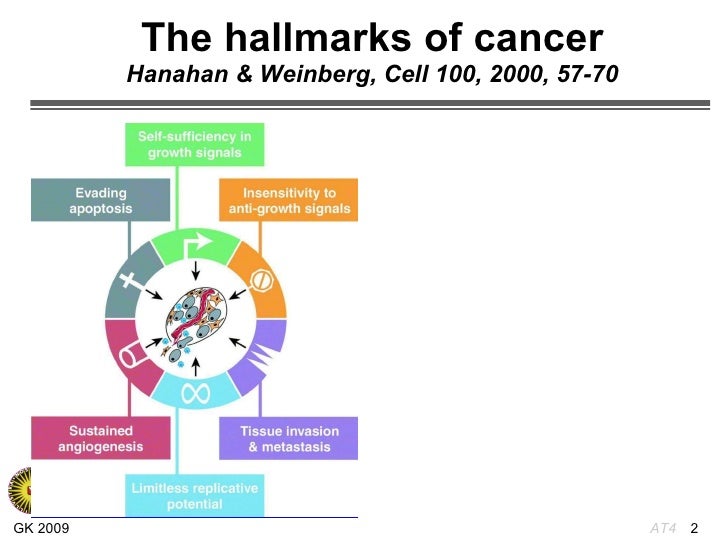 The hallmarks of cancer
Hanahan & Weinberg, Cell 100, 2000, 57-70

Self-sufficiency in growth signals

Evading apoptosis

Insensitivity to anti-growth signals

Sustained angiogenesis

Tissue invasion & metastasis

Limitless replicative potential

GK 2009

AT4 2